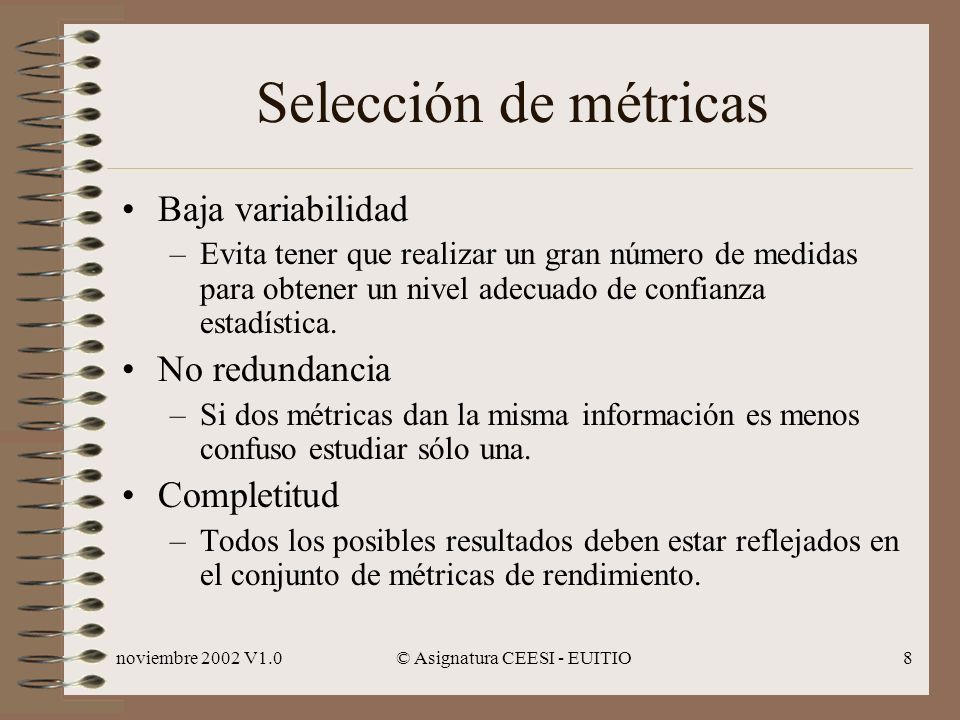 Selección de métricas

• Baja variabilidad
  – Evita tener que realizar un gran número de medidas para obtener un nivel adecuado de confianza estadística.
• No redundancia
  – Si dos métricas dan la misma información es menos confuso estudiar sólo una.
• Completitud
  – Todos los posibles resultados deben estar reflejados en el conjunto de métricas de rendimiento.

noviembre 2002 V1.0    © Asignatura CEESI - EUITIO    8